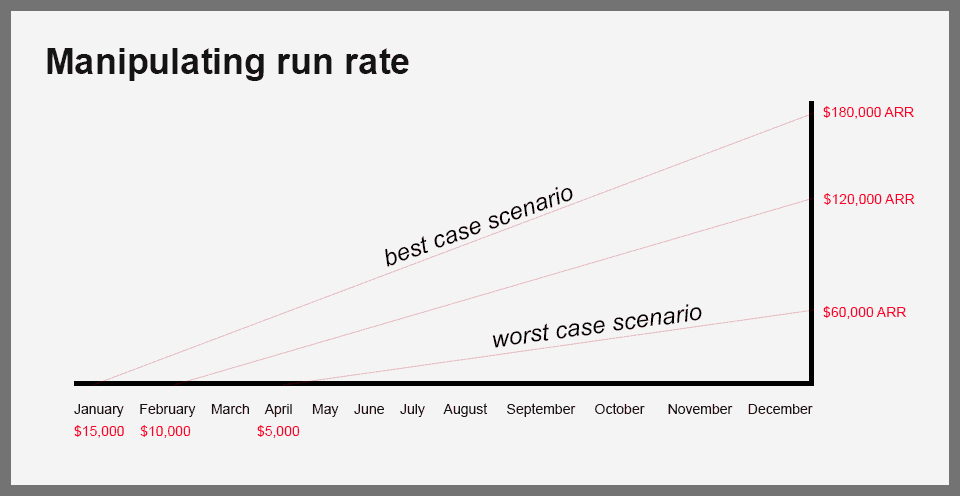 Manipulating run rate

$180,000 ARR

$120,000 ARR

$60,000 ARR

best case scenario

worst case scenario

January February March April May June July August September October November December

$15,000 $10,000 $5,000